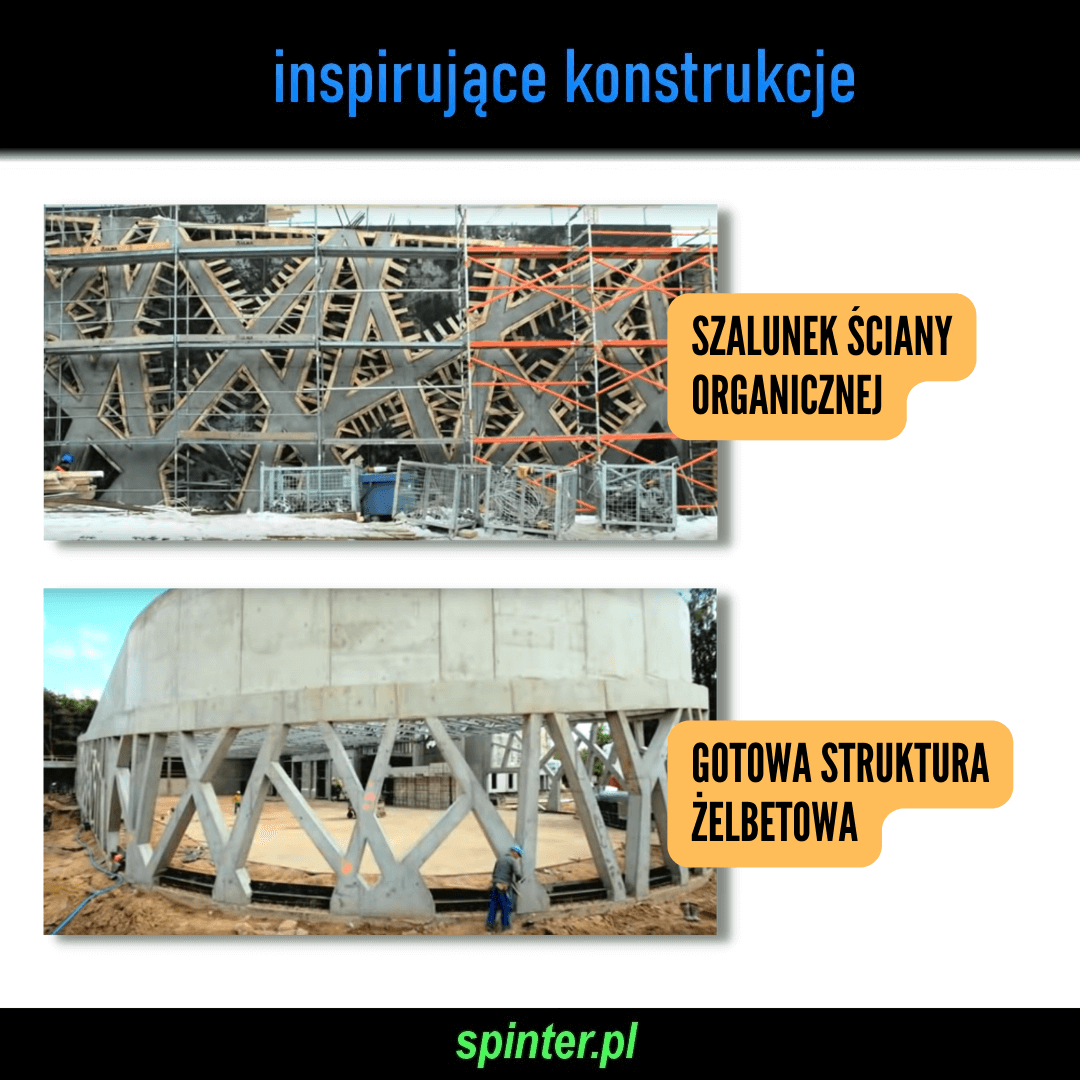 inspirujące konstrukcje

SZALUNEK ŚCIANY ORGANICZNEJ

GOTOWA STRUKTURA ŻELBETOWA

spinter.pl